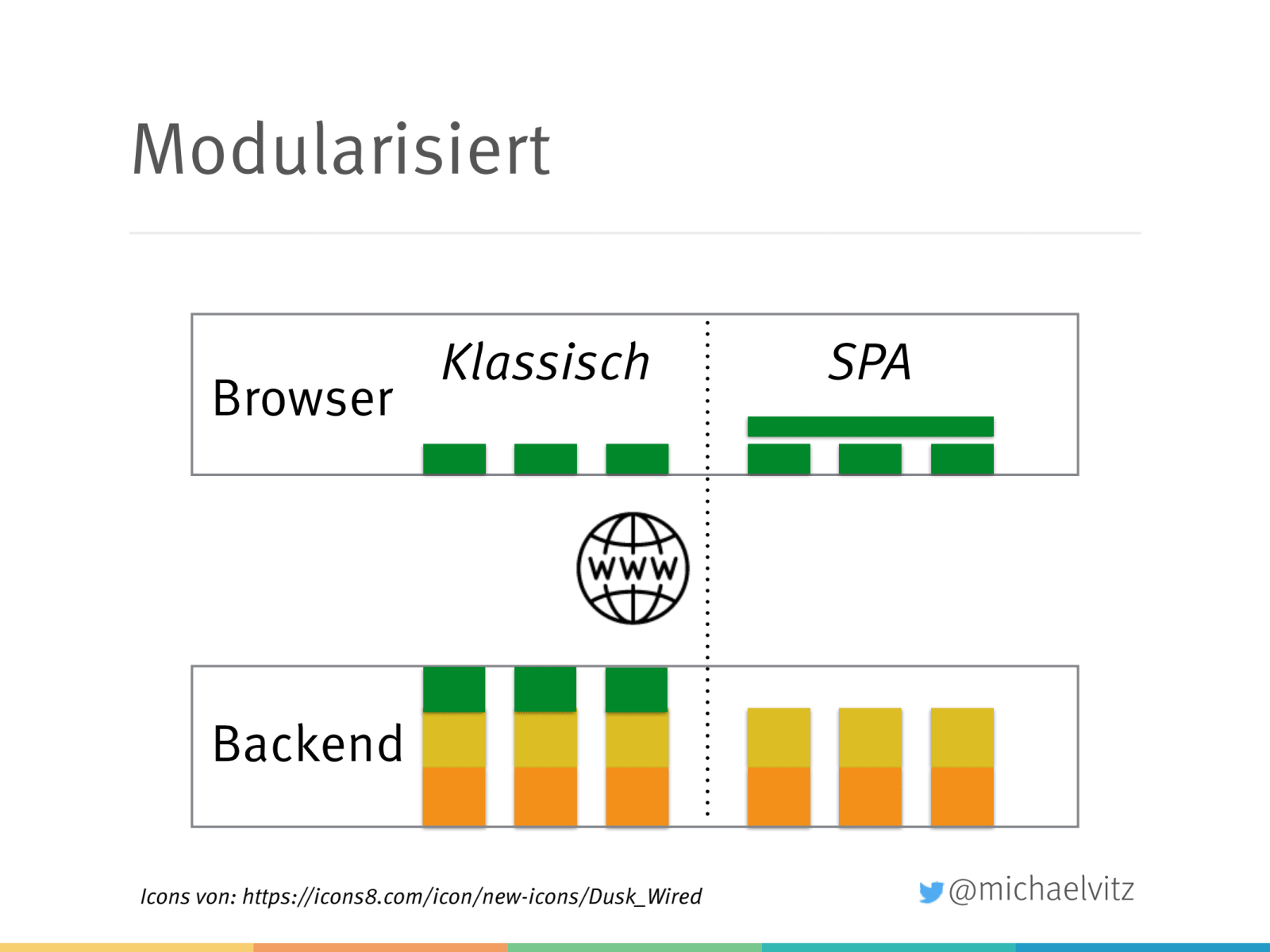 Modularisiert

Browser

Klassisch

SPA

WWW

Backend

Icons von: https://icons8.com/icon/new-icons/Dusk_Wired

@michaelvitz